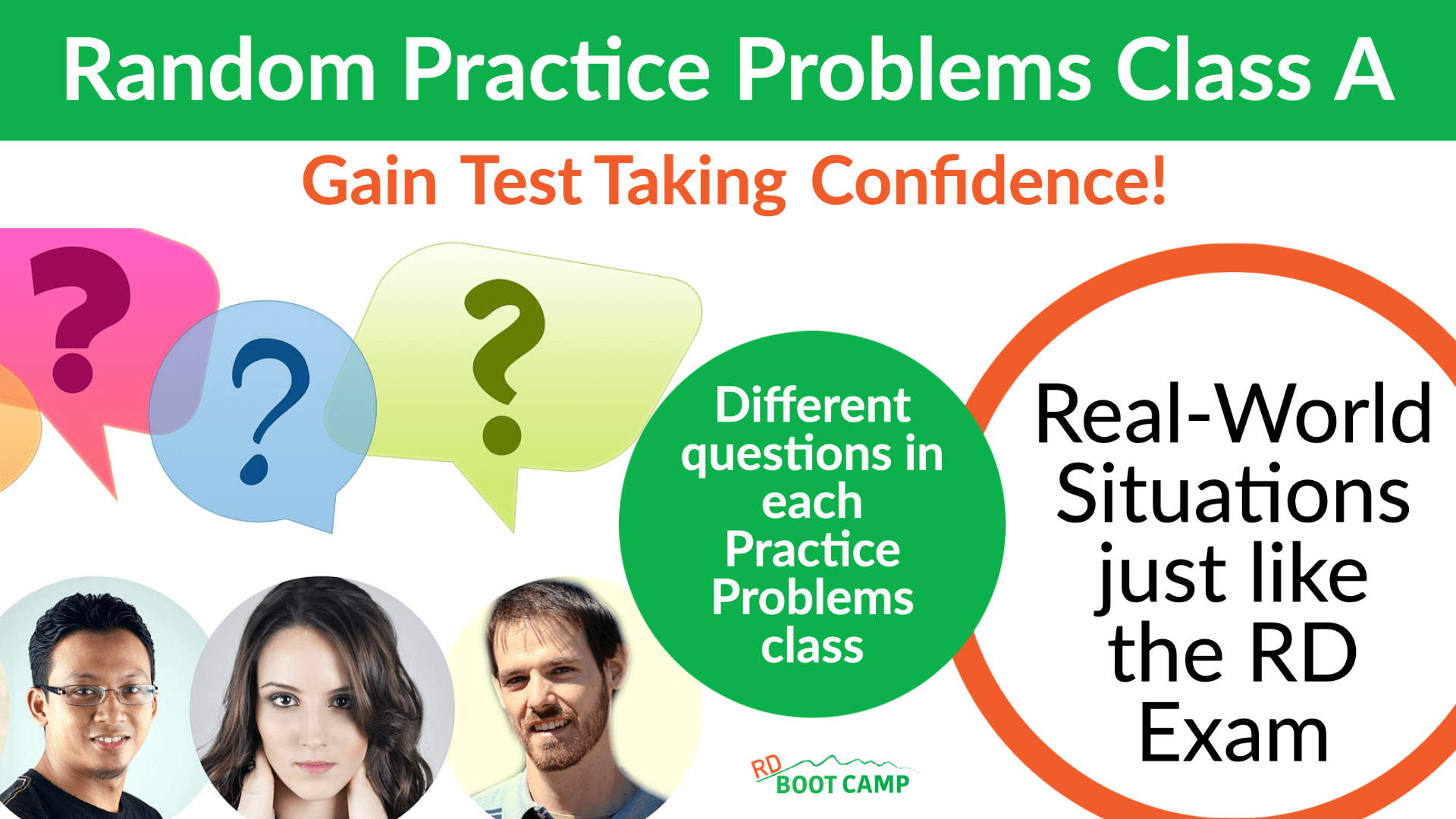 Random Practice Problems Class A

Gain Test Taking Confidence!

?

?

?

Different questions in each Practice Problems class

Real-World Situations just like the RD Exam

RD BOOT CAMP